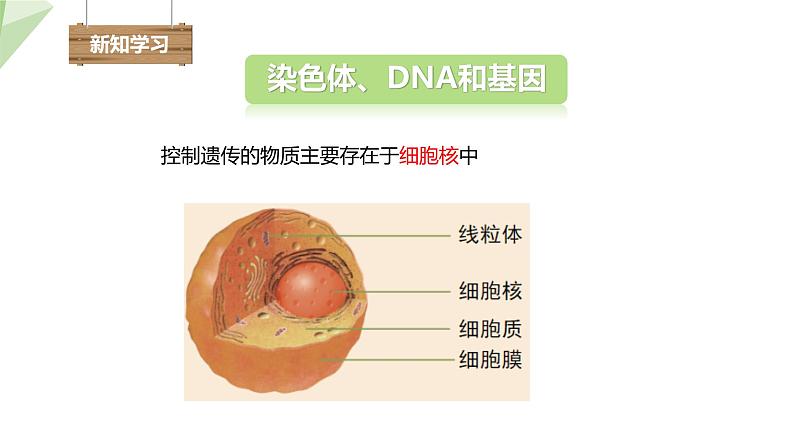 新知学习

染色体、DNA和基因

控制遗传的物质主要存在于细胞核中

线粒体
细胞核
细胞质
细胞膜